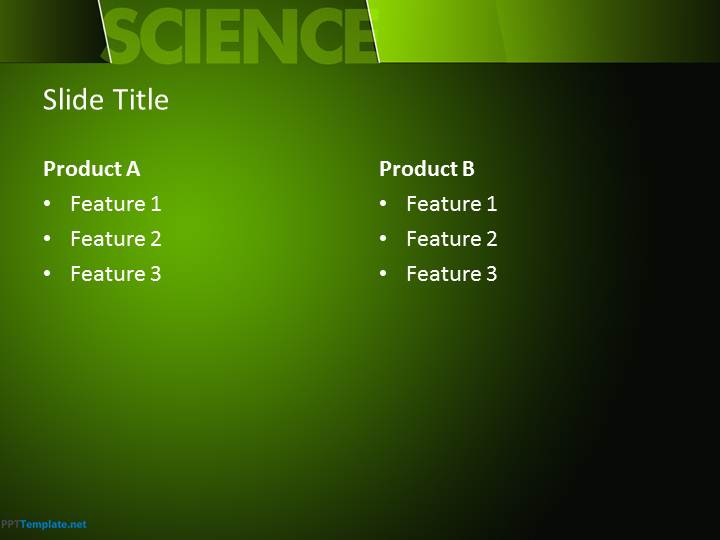 SCIENCE

Slide Title

Product A
• Feature 1
• Feature 2
• Feature 3

Product B
• Feature 1
• Feature 2
• Feature 3

PPTTemplate.net